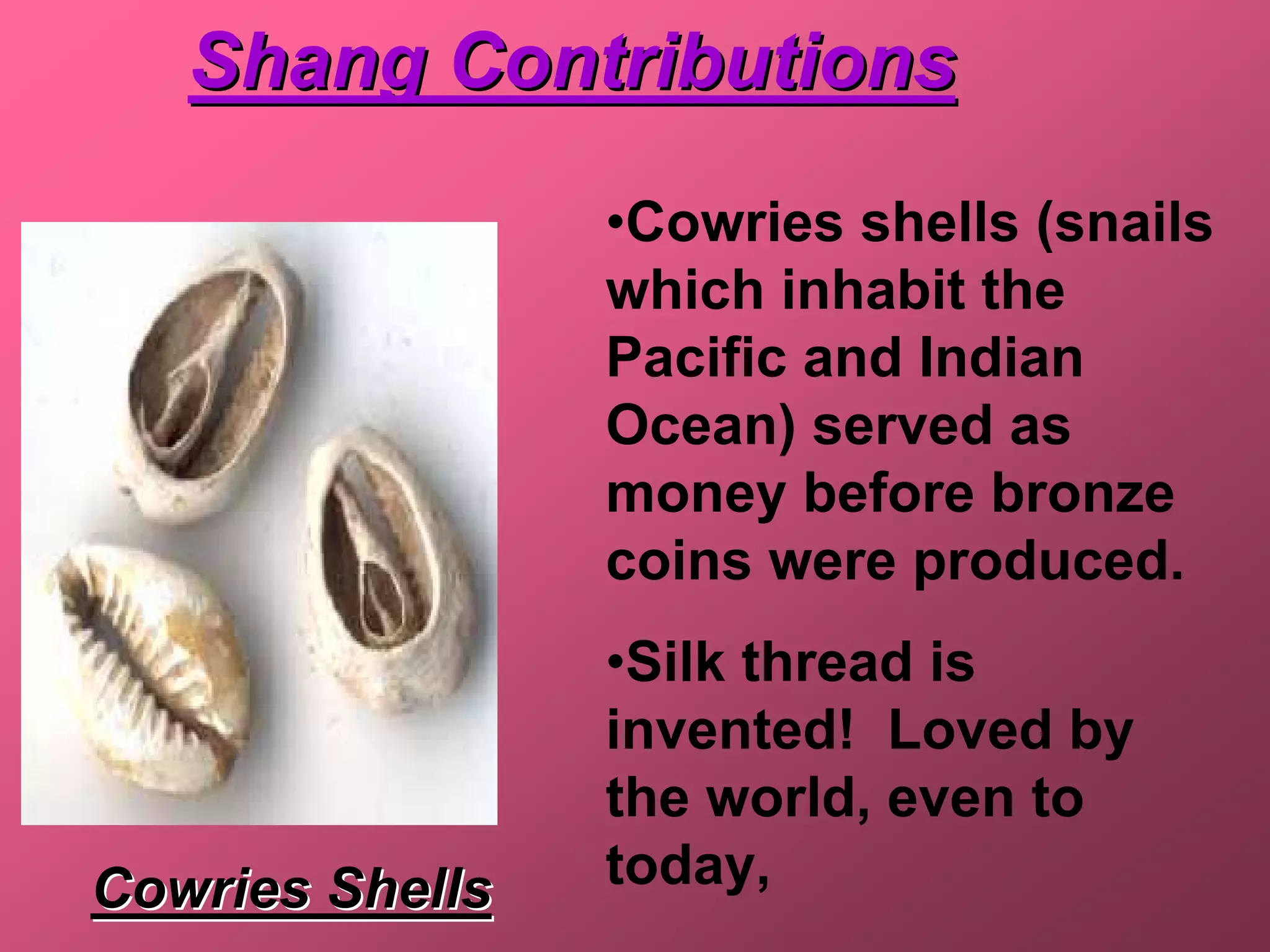 Shang Contributions

•Cowries shells (snails which inhabit the Pacific and Indian Ocean) served as money before bronze coins were produced.

•Silk thread is invented! Loved by the world, even to today,

Cowries Shells